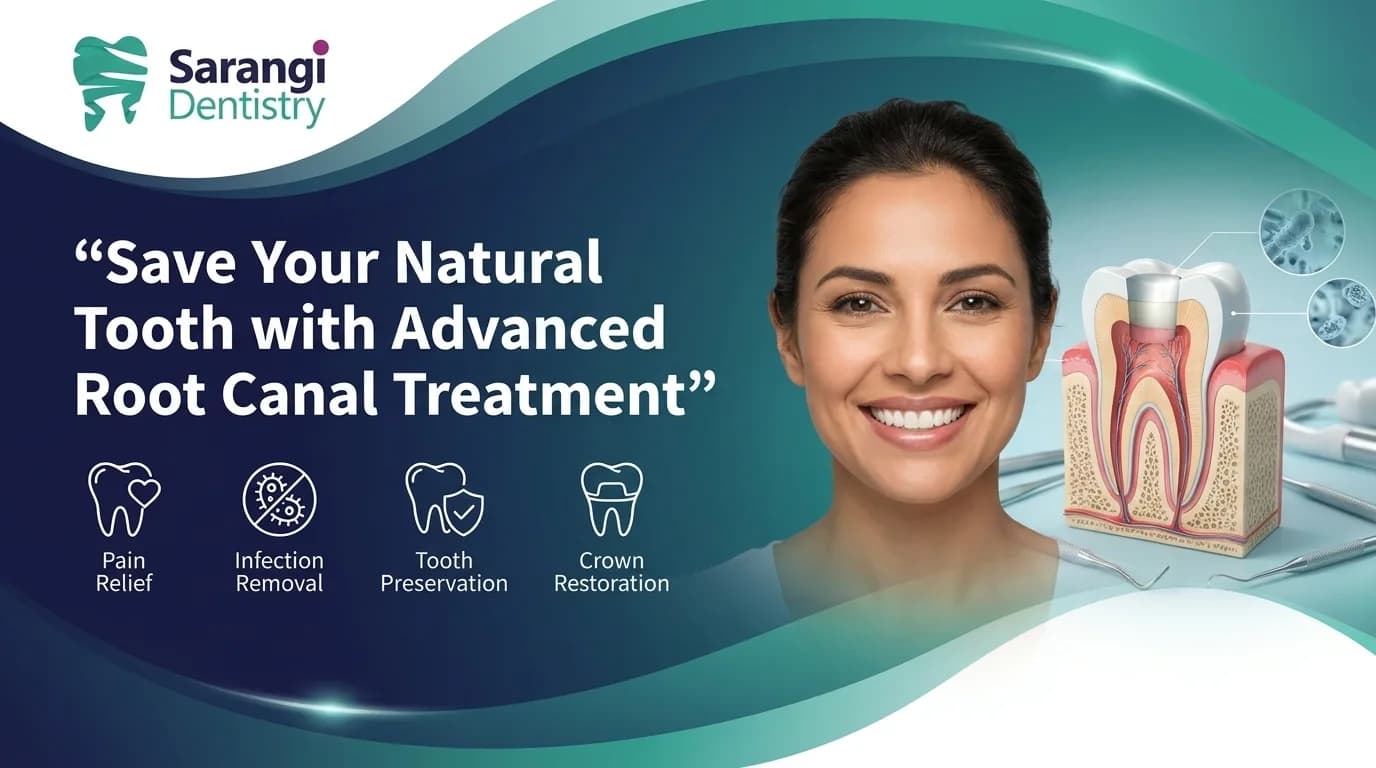 Sarangi
Dentistry

“Save Your Natural Tooth with Advanced Root Canal Treatment”

Pain Relief

Infection Removal

Tooth Preservation

Crown Restoration